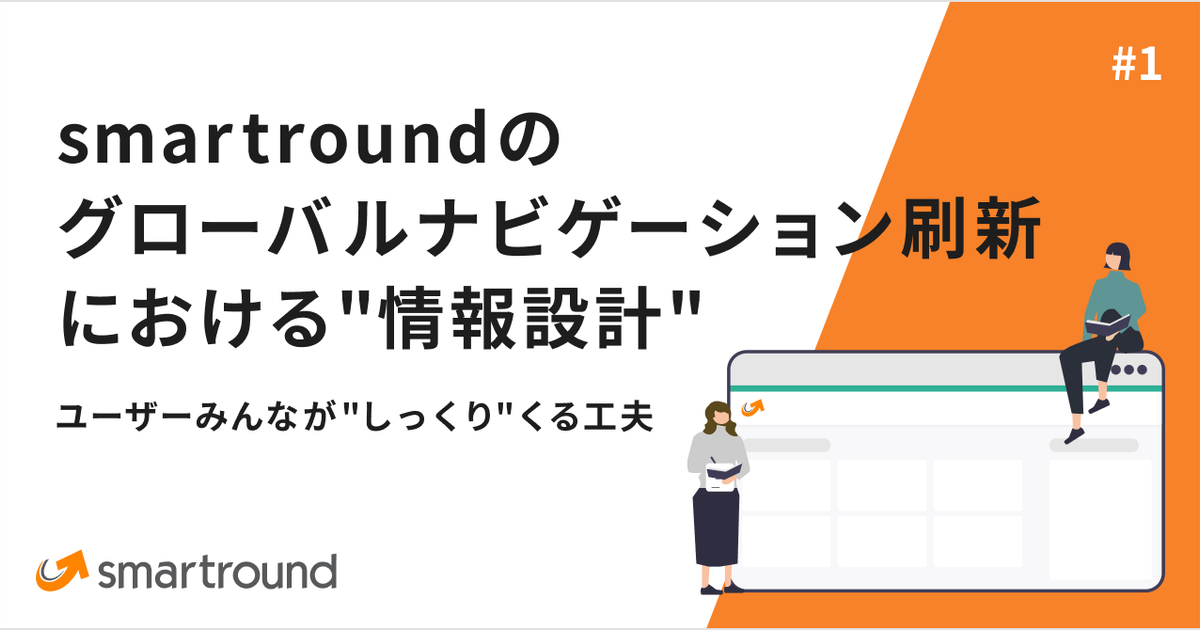 #1

smartroundの
グローバルナビゲーション刷新
における"情報設計"

ユーザーみんなが"しっくり"くる工夫

smartround